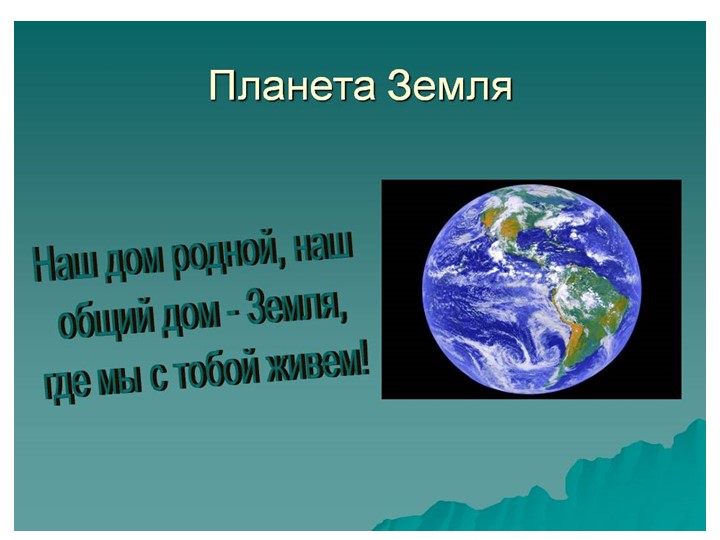 Планета Земля

Наш дом родной, наш общий дом - Земля, где мы с тобой живем!